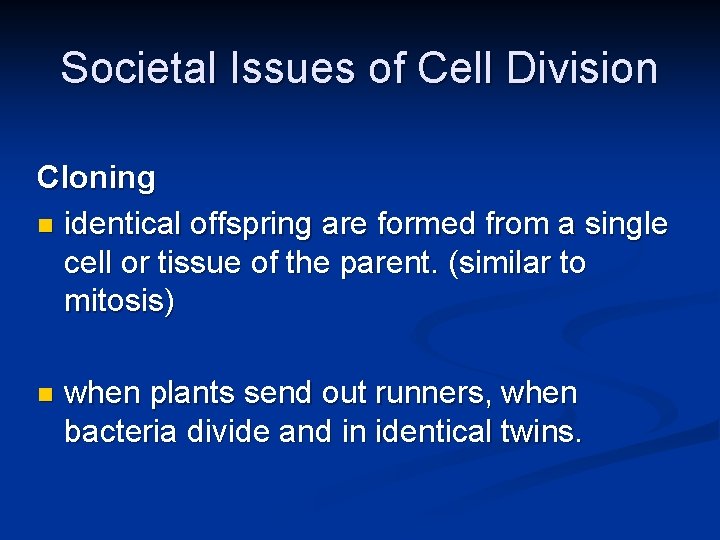 Societal Issues of Cell Division

Cloning

- identical offspring are formed from a single cell or tissue of the parent. (similar to mitosis)

- when plants send out runners, when bacteria divide and in identical twins.